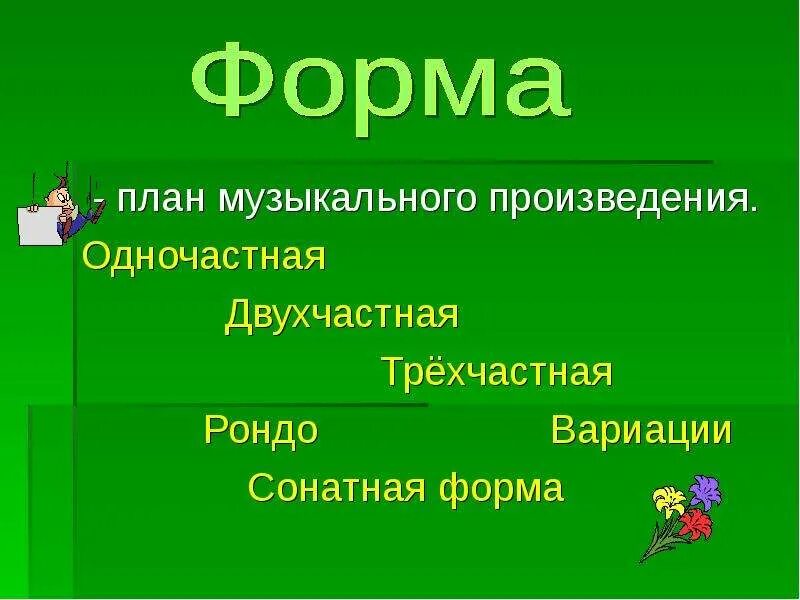 Форма

- план музыкального произведения.

Одночастная

Двухчастная

Трёхчастная

Рондо

Вариации

Сонатная форма